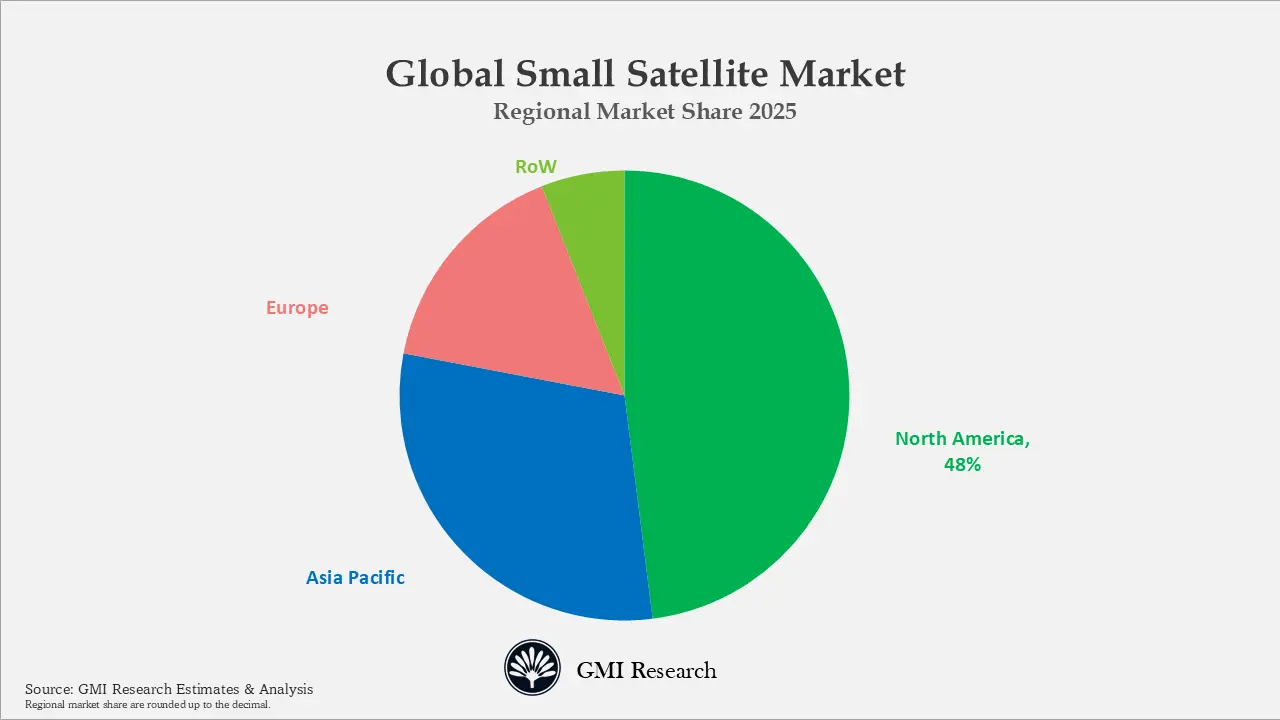 Global Small Satellite Market
Regional Market Share 2025

RoW

Europe

North America, 48%

Asia Pacific

GMI Research

Source: GMI Research Estimates & Analysis
Regional market share are rounded up to the decimal.